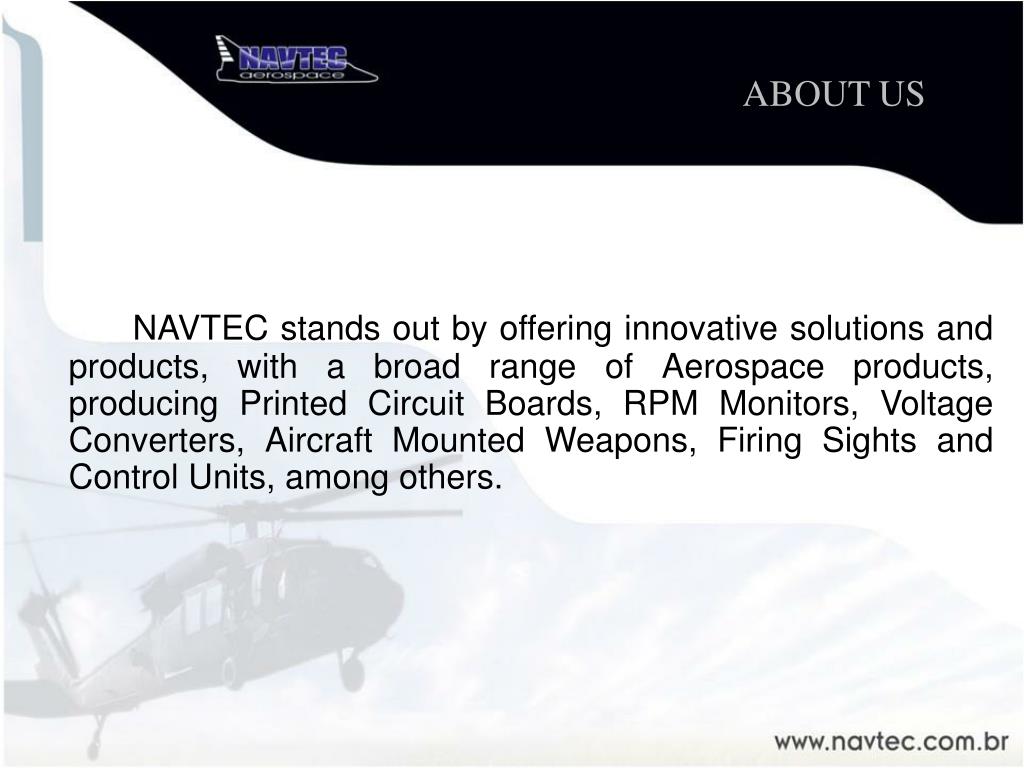 NAVTEC
aerospace

ABOUT US

NAVTEC stands out by offering innovative solutions and products, with a broad range of Aerospace products, producing Printed Circuit Boards, RPM Monitors, Voltage Converters, Aircraft Mounted Weapons, Firing Sights and Control Units, among others.

www.navtec.com.br